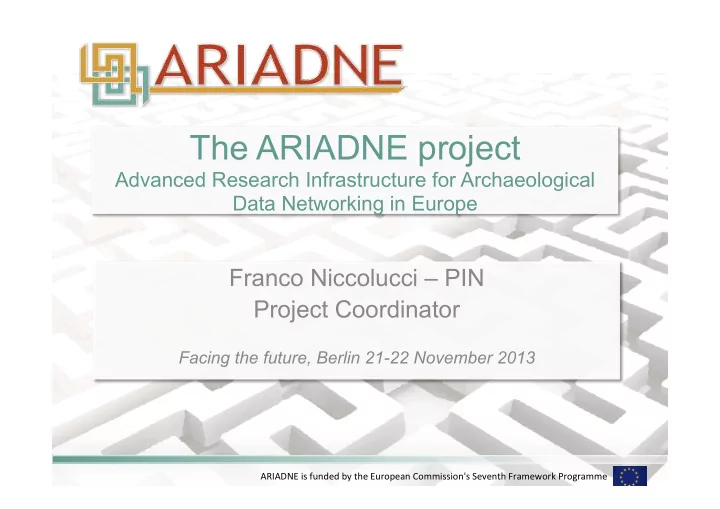 ARIADNE

The ARIADNE project
Advanced Research Infrastructure for Archaeological Data Networking in Europe

Franco Niccolucci – PIN
Project Coordinator

Facing the future, Berlin 21-22 November 2013

ARIADNE is funded by the European Commission's Seventh Framework Programme